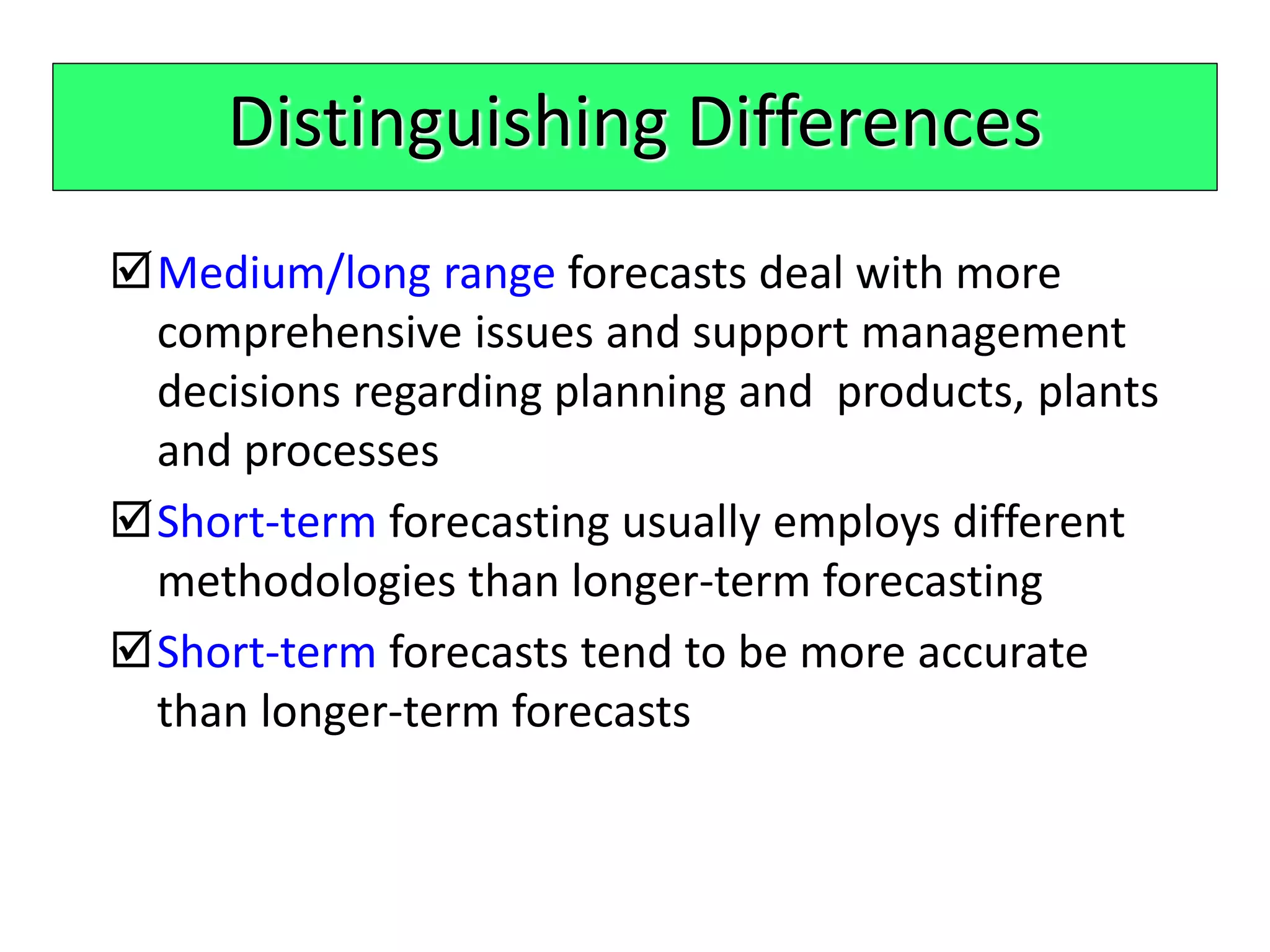 Distinguishing Differences

☑ Medium/long range forecasts deal with more comprehensive issues and support management decisions regarding planning and  products, plants and processes

☑ Short-term forecasting usually employs different methodologies than longer-term forecasting

☑ Short-term forecasts tend to be more accurate than longer-term forecasts